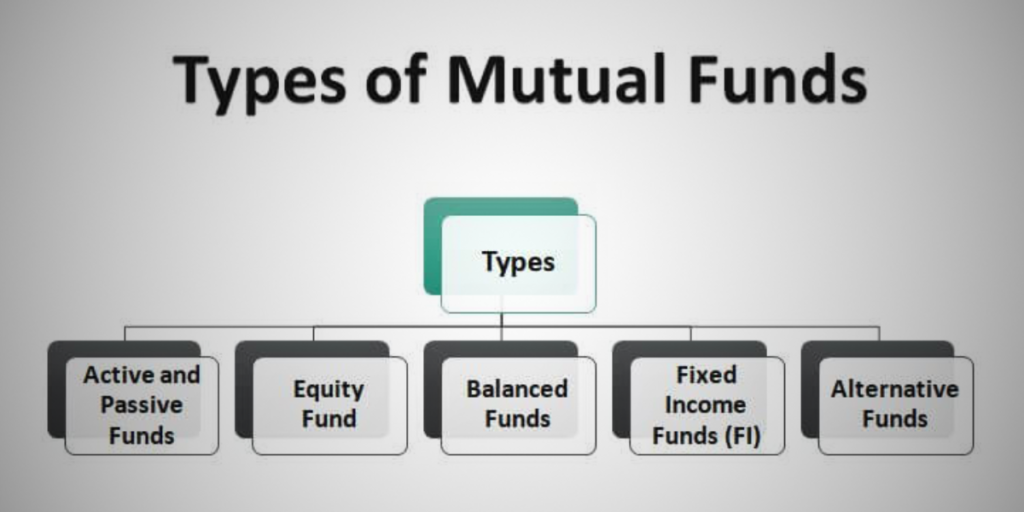 Types of Mutual Funds

Types

Active and Passive Funds

Equity Fund

Balanced Funds

Fixed Income Funds (FI)

Alternative Funds